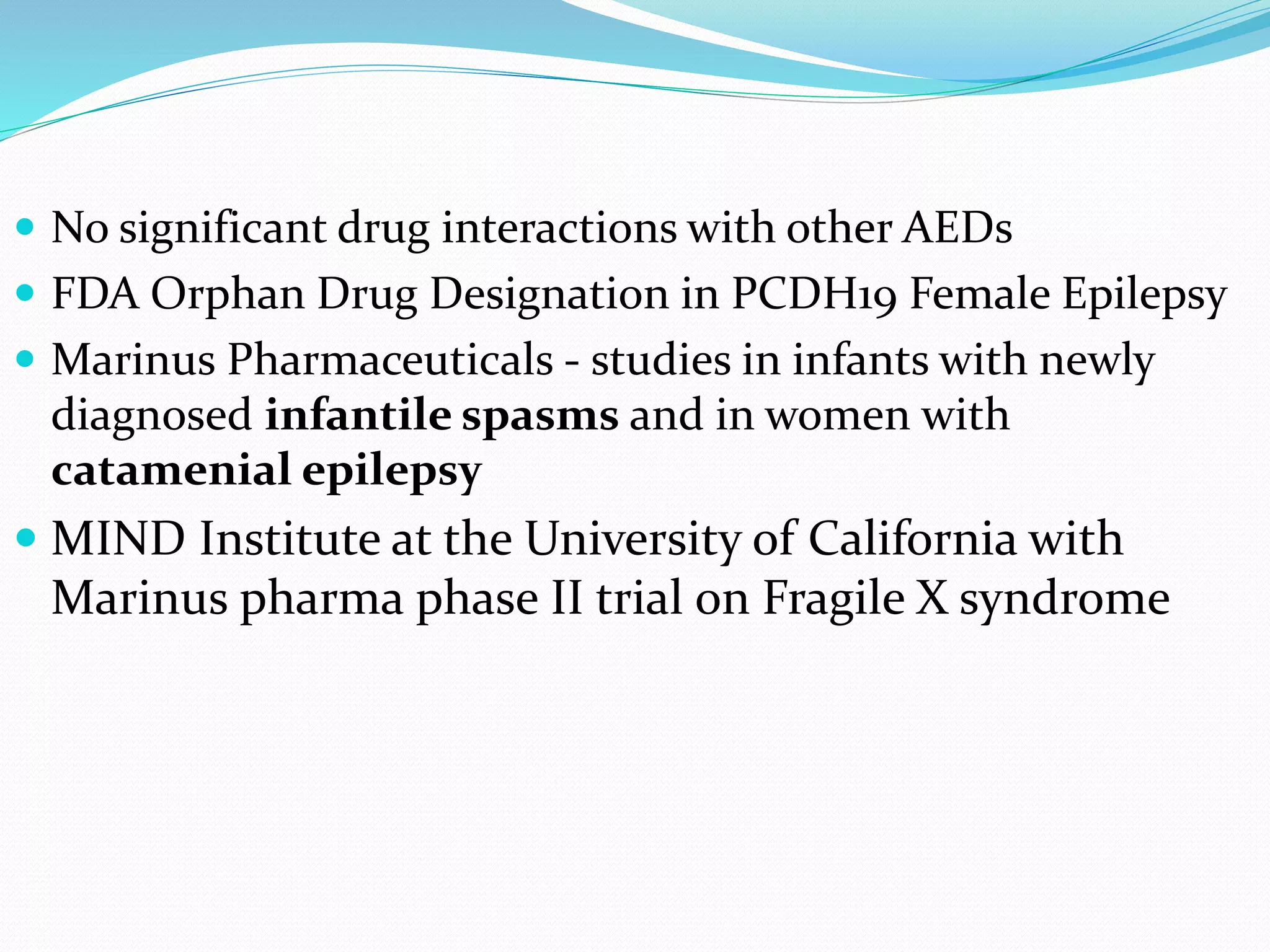 - No significant drug interactions with other AEDs
- FDA Orphan Drug Designation in PCDH19 Female Epilepsy
- Marinus Pharmaceuticals - studies in infants with newly diagnosed **infantile spasms** and in women with **catamenial epilepsy**
- MIND Institute at the University of California with Marinus pharma phase II trial on Fragile X syndrome